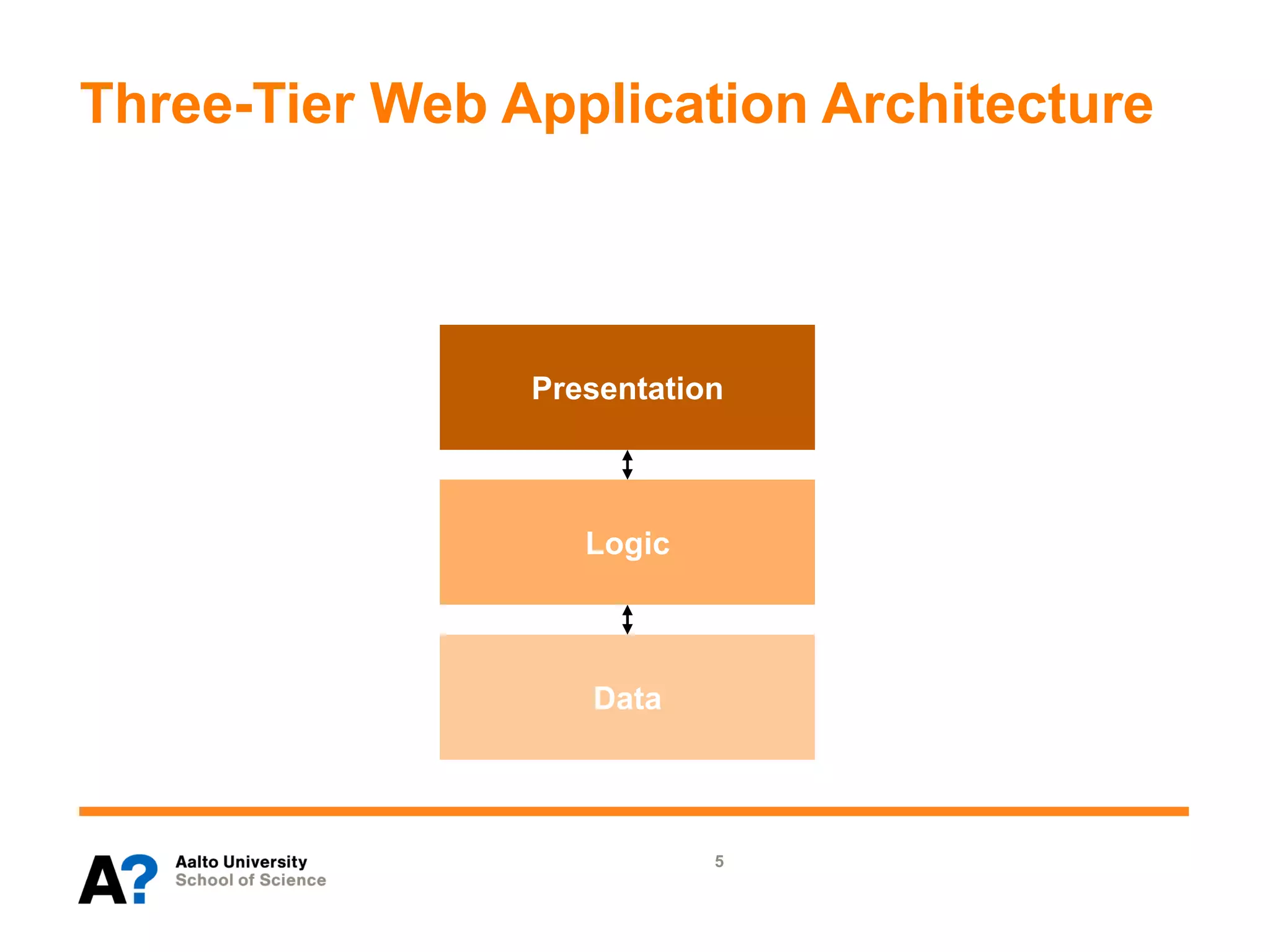 Three-Tier Web Application Architecture

Presentation

Logic

Data

A?

Aalto University
School of Science

5